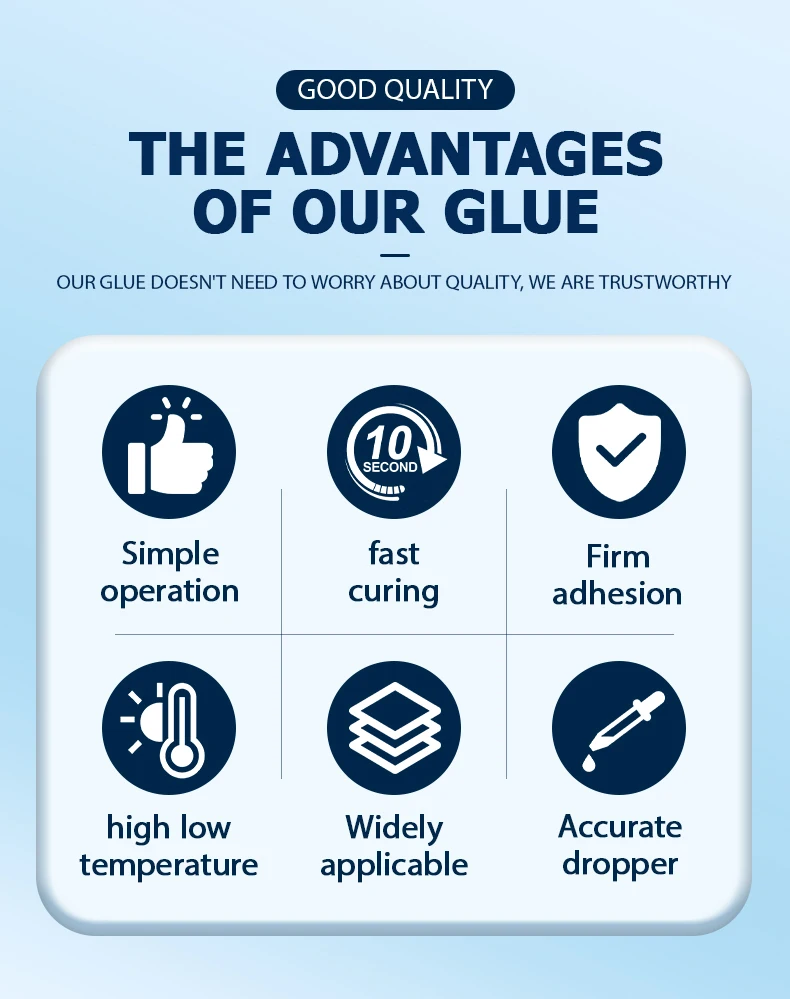 GOOD QUALITY

THE ADVANTAGES OF OUR GLUE

OUR GLUE DOESN'T NEED TO WORRY ABOUT QUALITY, WE ARE TRUSTWORTHY

Simple operation

10 SECOND

fast curing

Firm adhesion

high low temperature

Widely applicable

Accurate dropper